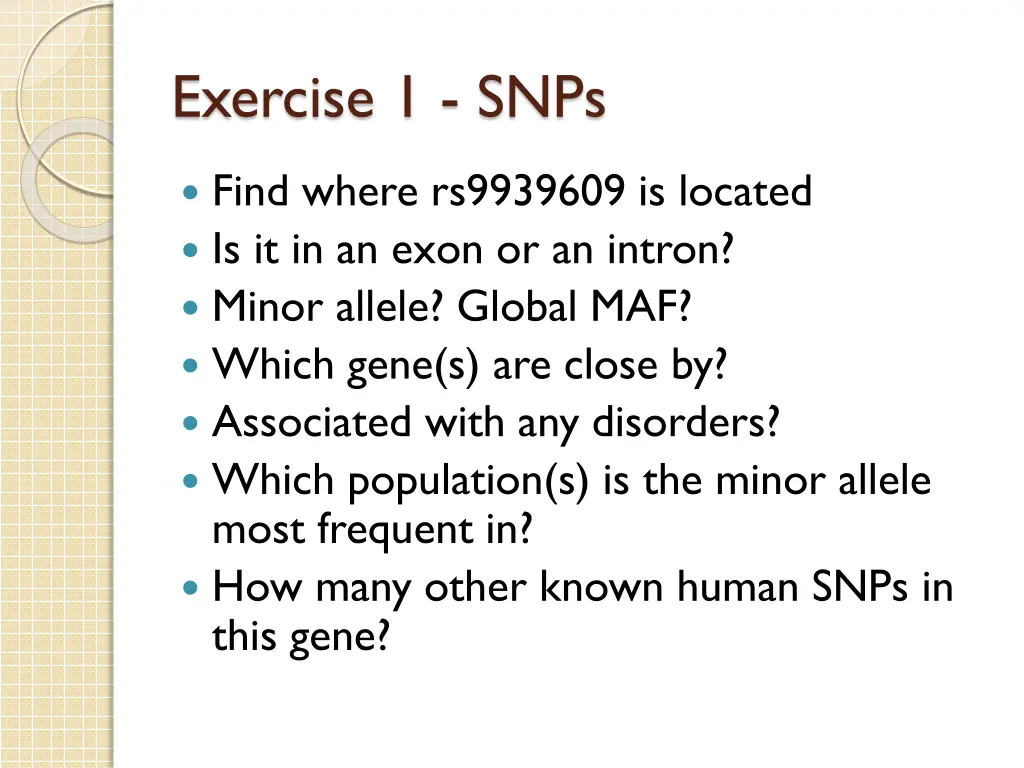 Exercise 1 - SNPs

- Find where rs9939609 is located
- Is it in an exon or an intron?
- Minor allele? Global MAF?
- Which gene(s) are close by?
- Associated with any disorders?
- Which population(s) is the minor allele most frequent in?
- How many other known human SNPs in this gene?